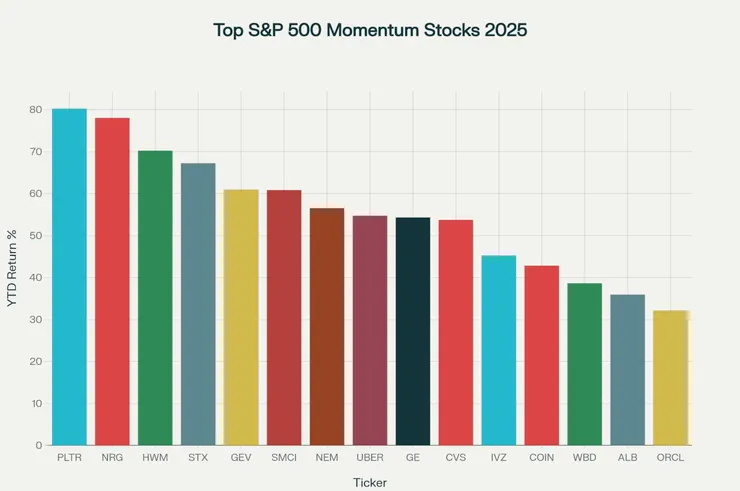 Top S&P 500 Momentum Stocks 2025

YTD Return %

80
70
60
50
40
30
20
10
0

PLTR NRG HWM STX GEV SMCI NEM UBER GE CVS IVZ COIN WBD ALB ORCL

Ticker